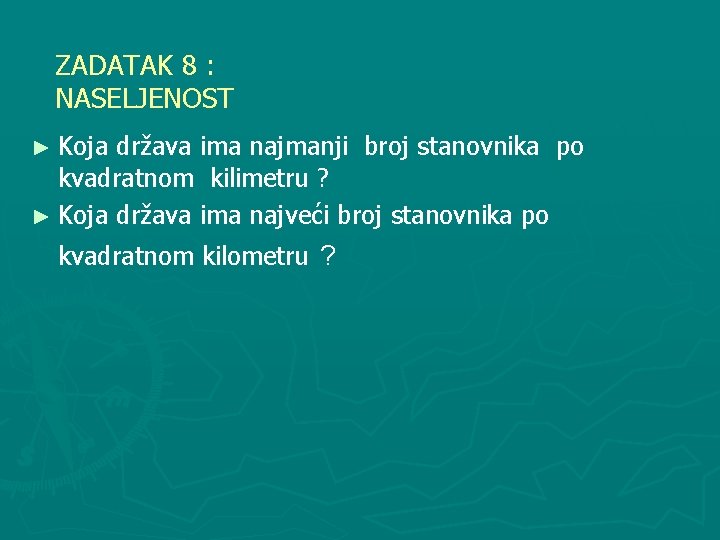 ZADATAK 8 :
NASELJENOST

► Koja država ima najmanji broj stanovnika po kvadratnom kilimetru ?
► Koja država ima najveći broj stanovnika po kvadratnom kilometru ?